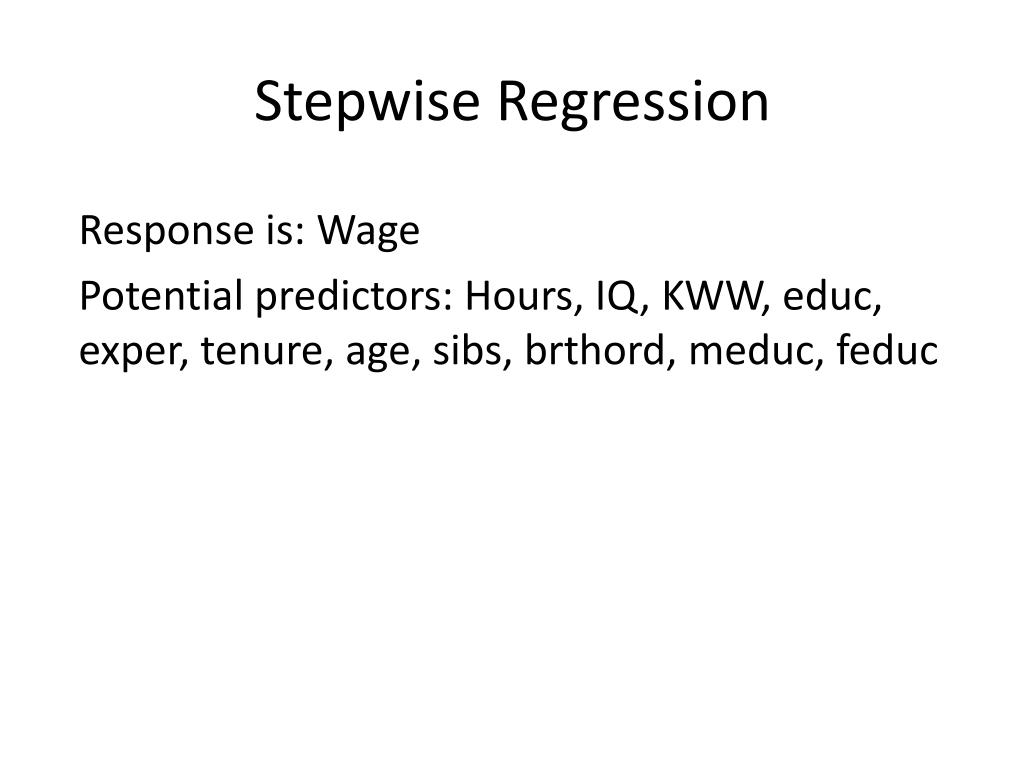 Stepwise Regression

Response is: Wage

Potential predictors: Hours, IQ, KWW, educ, exper, tenure, age, sibs, brthord, meduc, feduc